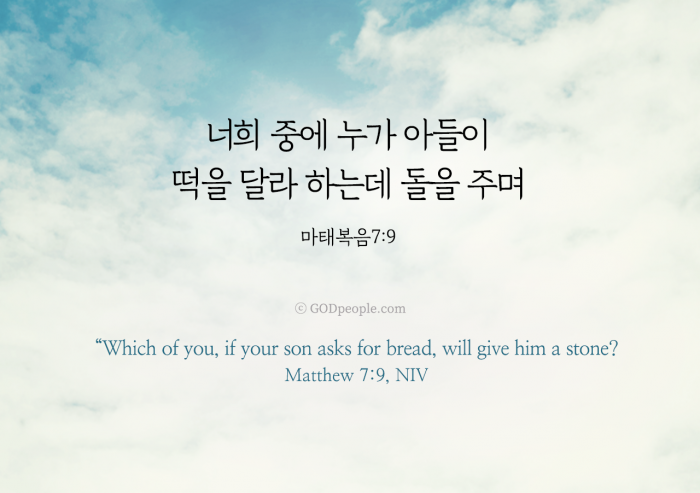 너희 중에 누가 아들이
떡을 달라 하는데 돌을 주며

마태복음7:9

© GODpeople.com

“Which of you, if your son asks for bread, will give him a stone?
Matthew 7:9, NIV